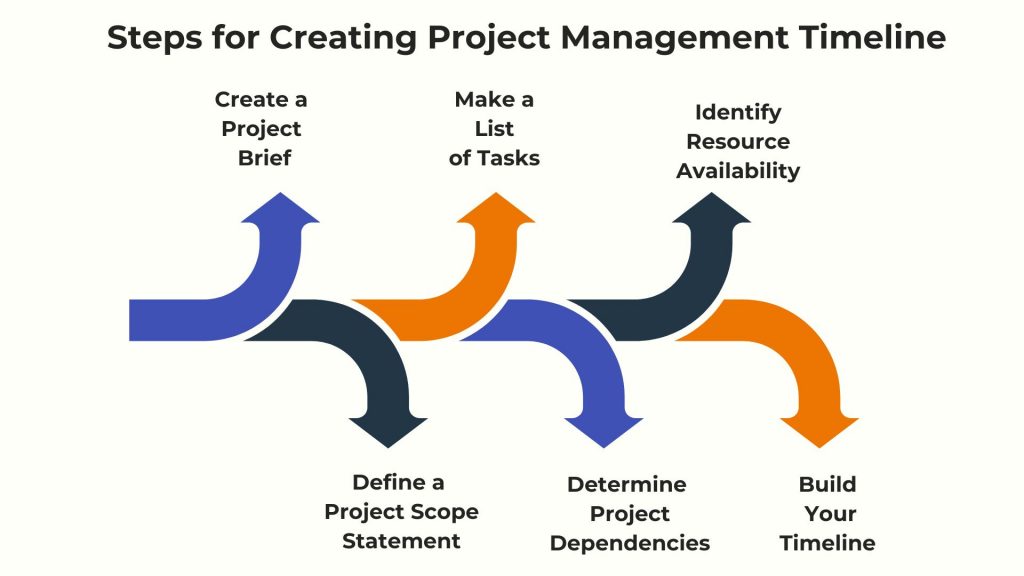 Steps for Creating Project Management Timeline

Create a Project Brief

Make a List of Tasks

Identify Resource Availability

Define a Project Scope Statement

Determine Project Dependencies

Build Your Timeline